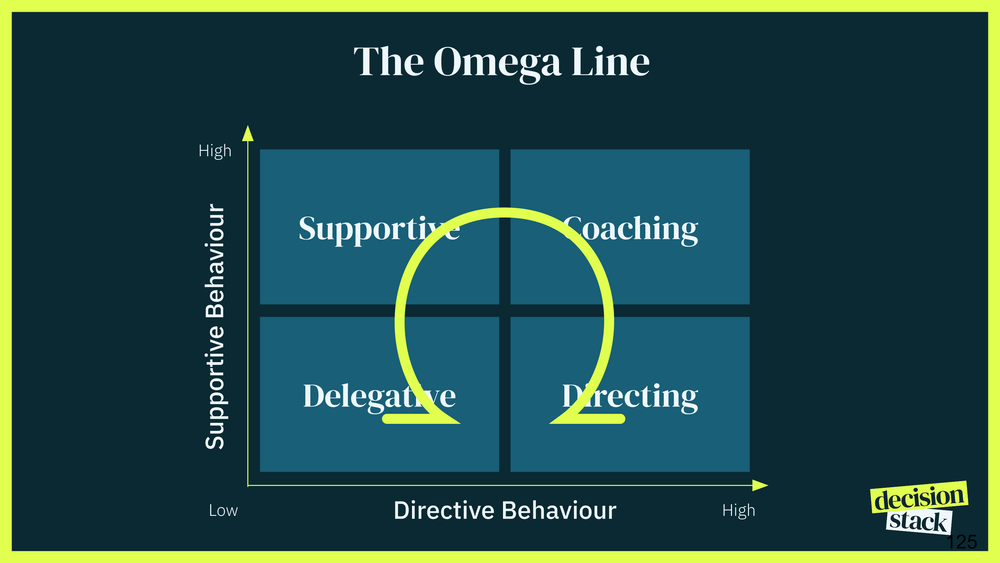 The Omega Line

High

Supportive Behaviour

Supportive

Coaching

Delegative

Directing

Low

Directive Behaviour

High

decision stack

125